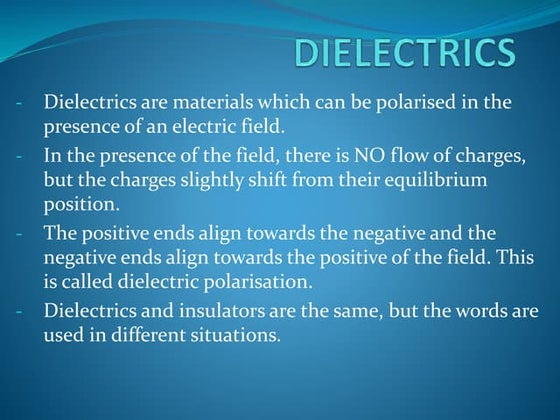 DIELECTRICS

- Dielectrics are materials which can be polarised in the presence of an electric field.
- In the presence of the field, there is NO flow of charges, but the charges slightly shift from their equilibrium position.
- The positive ends align towards the negative and the negative ends align towards the positive of the field. This is called dielectric polarisation.
- Dielectrics and insulators are the same, but the words are used in different situations.